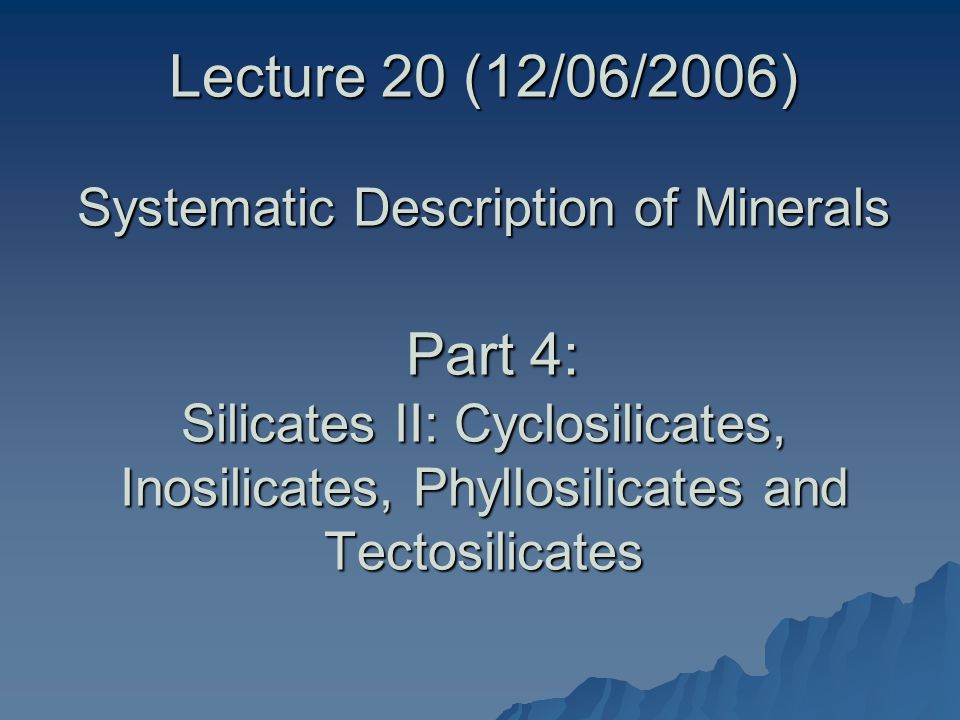 Lecture 20 (12/06/2006)

Systematic Description of Minerals

Part 4:
Silicates II: Cyclosilicates, Inosilicates, Phyllosilicates and Tectosilicates